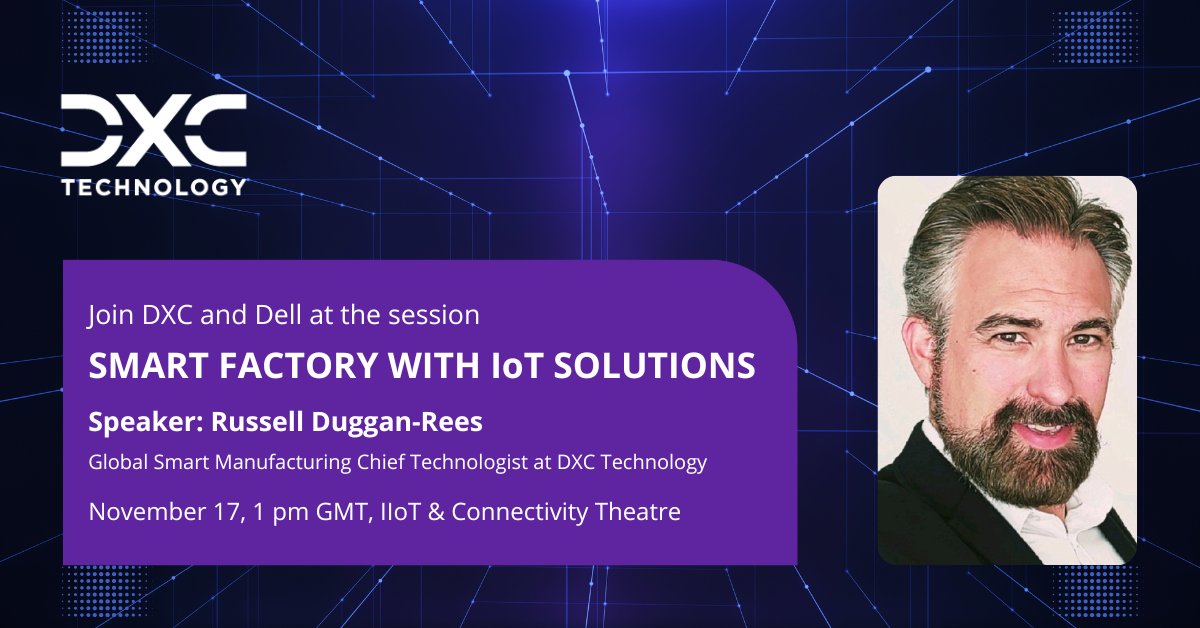 DXC
TECHNOLOGY

Join DXC and Dell at the session

SMART FACTORY WITH IoT SOLUTIONS

Speaker: Russell Duggan-Rees

Global Smart Manufacturing Chief Technologist at DXC Technology

November 17, 1 pm GMT, IIoT & Connectivity Theatre